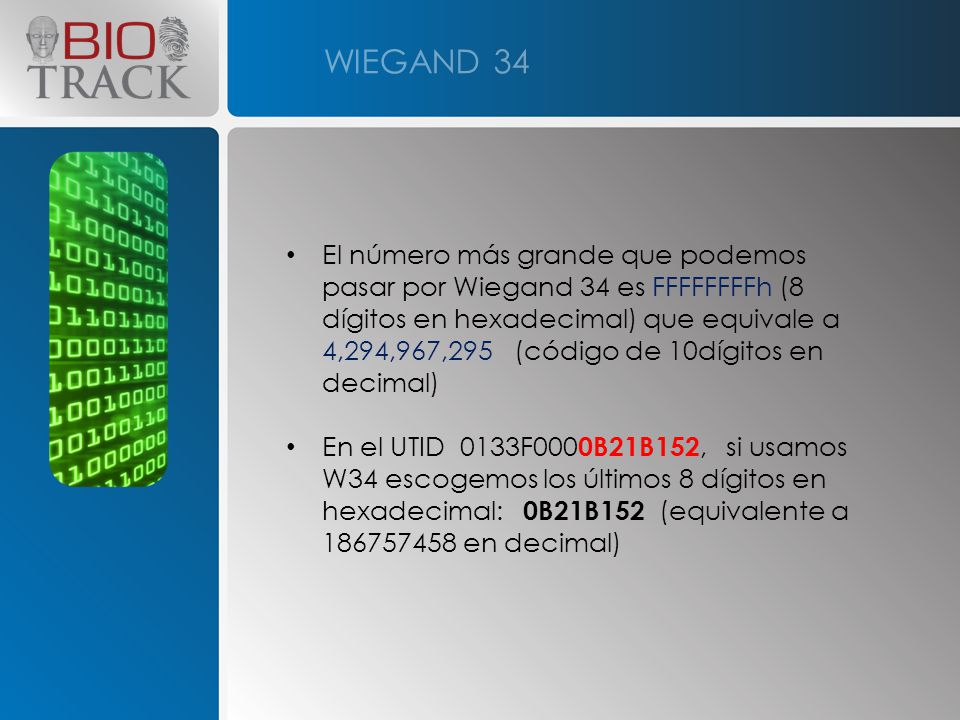 BIO TRACK

WIEGAND 34

• El número más grande que podemos pasar por Wiegand 34 es FFFFFFFFh (8 dígitos en hexadecimal) que equivale a 4,294,967,295 (código de 10dígitos en decimal)

• En el UTID 0133F0000B21B152, si usamos W34 escogemos los últimos 8 dígitos en hexadecimal: 0B21B152 (equivalente a 186757458 en decimal)